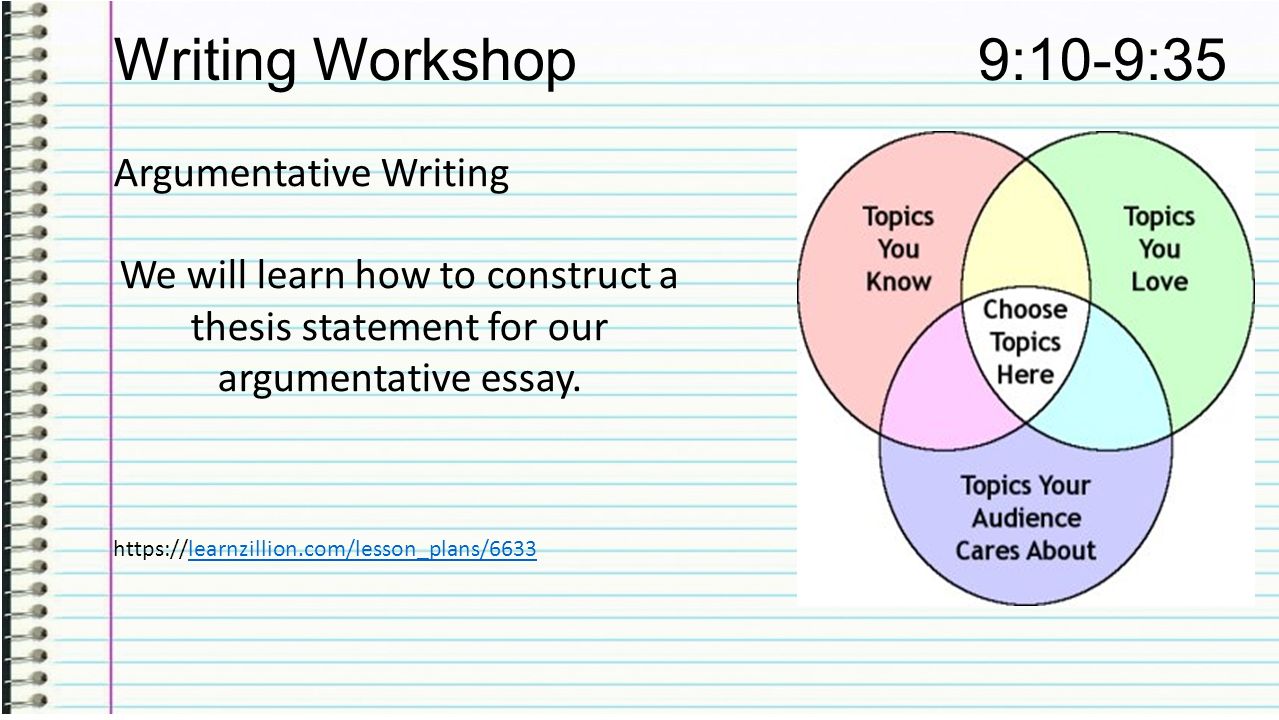 Writing Workshop 9:10-9:35

Argumentative Writing

We will learn how to construct a thesis statement for our argumentative essay.

https://learnzillion.com/lesson_plans/6633

Topics You Know

Topics You Love

Choose Topics Here

Topics Your Audience Cares About